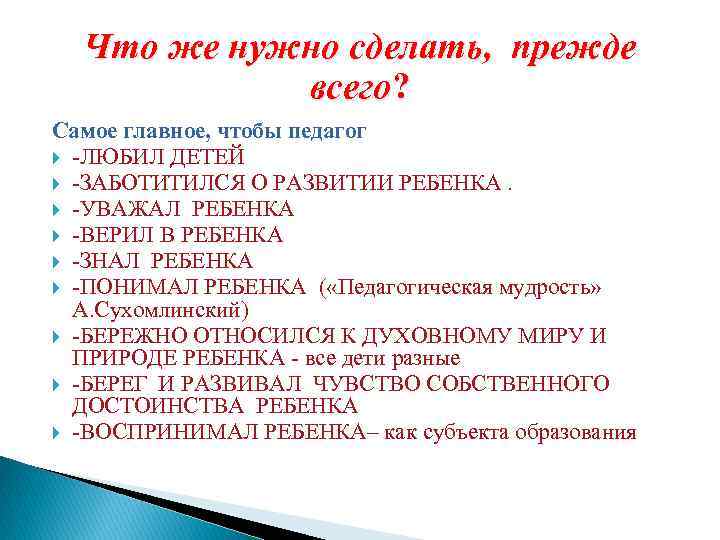 Что же нужно сделать, прежде всего?

Самое главное, чтобы педагог

-ЛЮБИЛ ДЕТЕЙ

-ЗАБОТИТИЛСЯ О РАЗВИТИИ РЕБЕНКА .

-УВАЖАЛ РЕБЕНКА

-ВЕРИЛ В РЕБЕНКА

-ЗНАЛ РЕБЕНКА

-ПОНИМАЛ РЕБЕНКА («Педагогическая мудрость» А.Сухомлинский)

-БЕРЕЖНО ОТНОСИЛСЯ К ДУХОВНОМУ МИРУ И ПРИРОДЕ РЕБЕНКА - все дети разные

-БЕРЕГ И РАЗВИВАЛ ЧУВСТВО СОБСТВЕННОГО ДОСТОИНСТВА РЕБЕНКА

-ВОСПРИНИМАЛ РЕБЕНКА– как субъекта образования